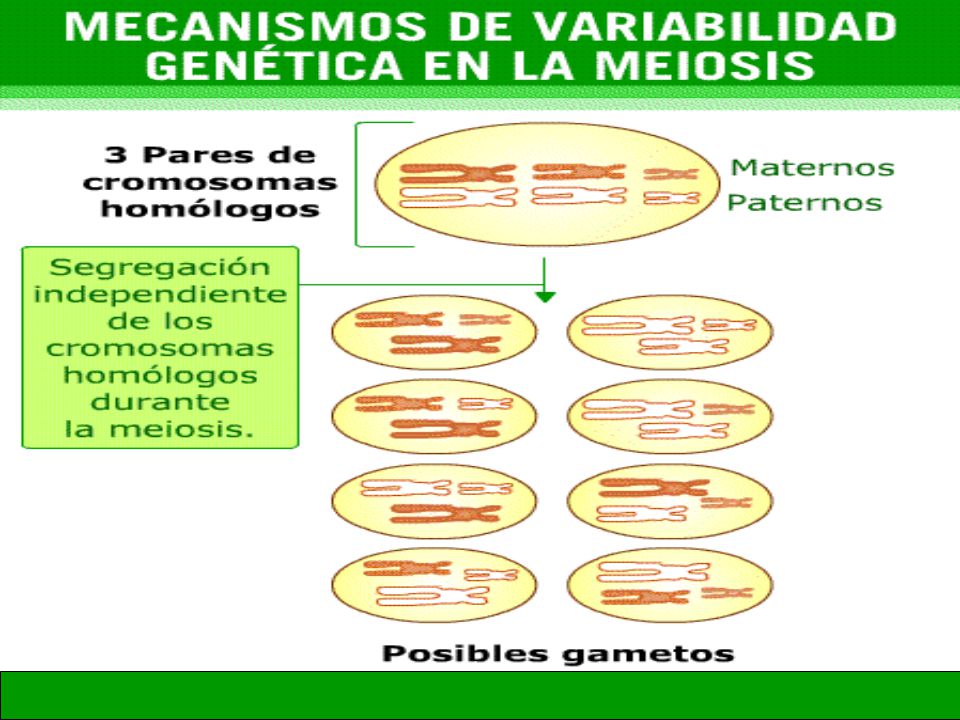 MECANISMOS DE VARIABILIDAD GENÉTICA EN LA MEIOSIS

3 Pares de cromosomas homólogos

Maternos
Paternos

Segregación independiente de los cromosomas homólogos durante la meiosis.

Posibles gametos